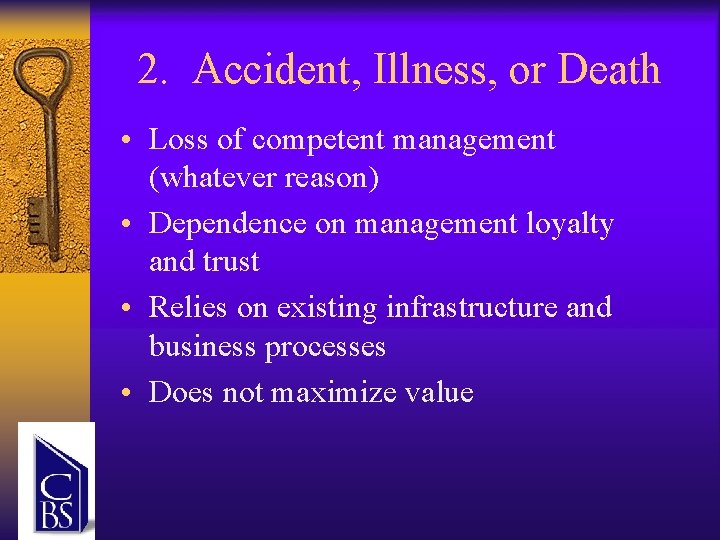 2. Accident, Illness, or Death

• Loss of competent management (whatever reason)
• Dependence on management loyalty and trust
• Relies on existing infrastructure and business processes
• Does not maximize value

CBS